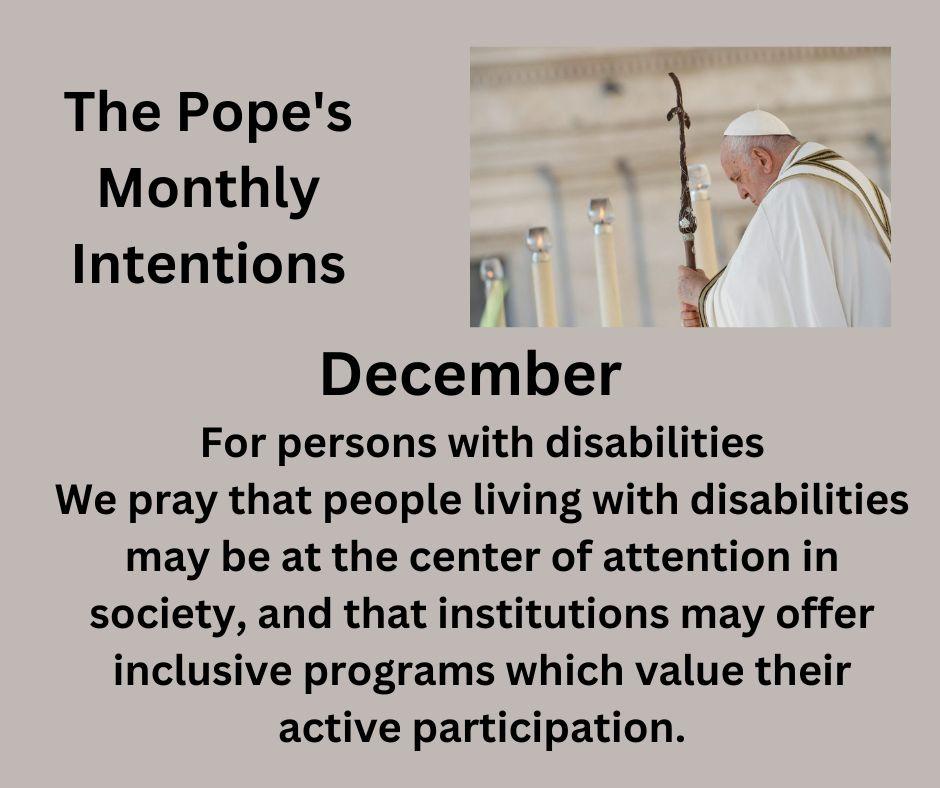 The Pope's Monthly Intentions

December

For persons with disabilities

We pray that people living with disabilities may be at the center of attention in society, and that institutions may offer inclusive programs which value their active participation.